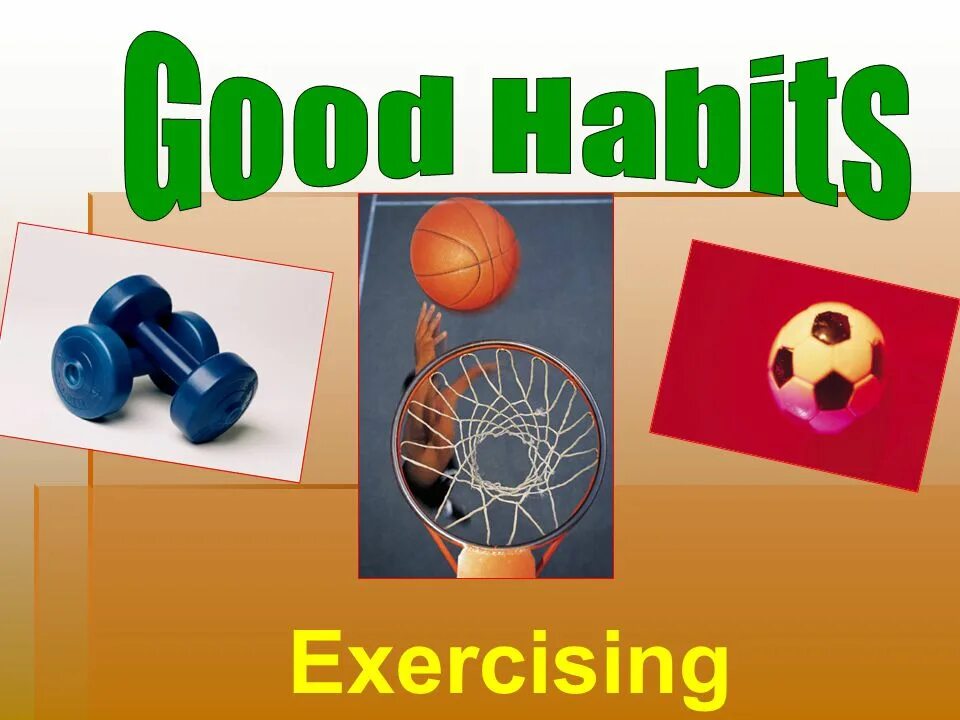 Good Habits

Exercising